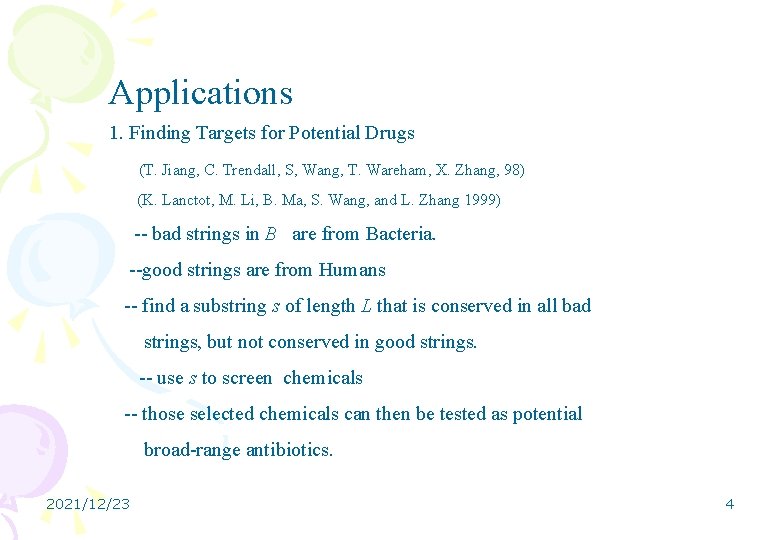 Applications

1. Finding Targets for Potential Drugs

(T. Jiang, C. Trendall, S, Wang, T. Wareham, X. Zhang, 98)

(K. Lanctot, M. Li, B. Ma, S. Wang, and L. Zhang 1999)

-- bad strings in $B$ are from Bacteria.

--good strings are from Humans

-- find a substring $s$ of length $L$ that is conserved in all bad strings, but not conserved in good strings.

-- use $s$ to screen chemicals

-- those selected chemicals can then be tested as potential broad-range antibiotics.

2021/12/23

4